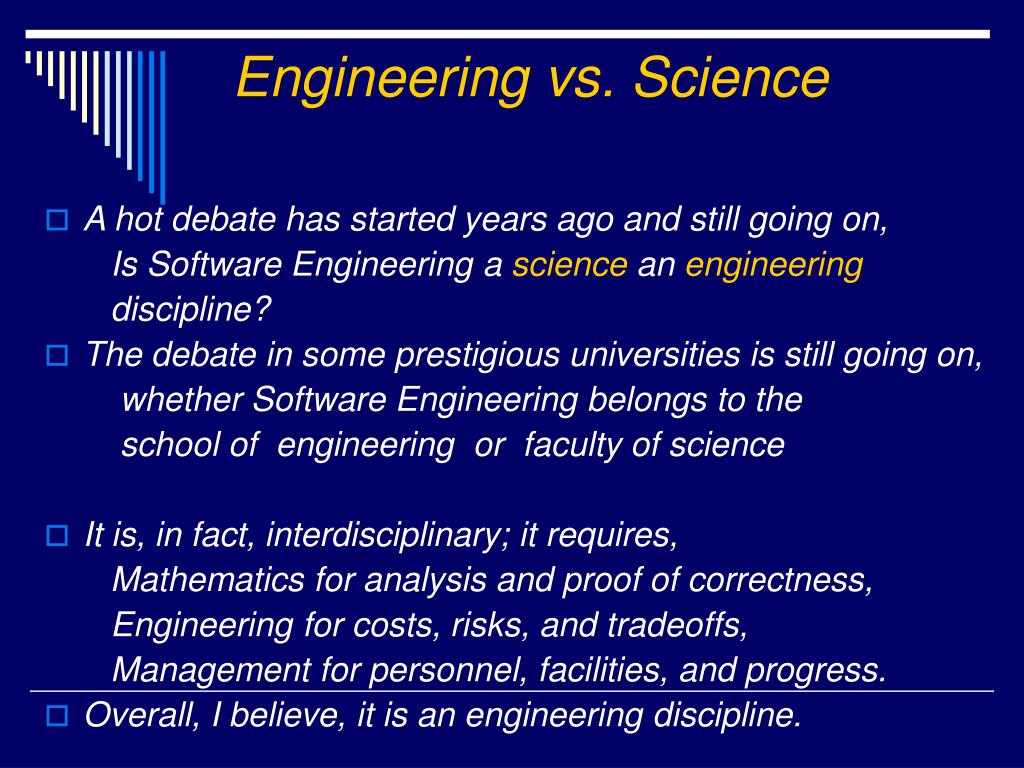 Engineering vs. Science

A hot debate has started years ago and still going on,
Is Software Engineering a science an engineering discipline?

The debate in some prestigious universities is still going on,
whether Software Engineering belongs to the school of engineering or faculty of science

It is, in fact, interdisciplinary; it requires,
Mathematics for analysis and proof of correctness,
Engineering for costs, risks, and tradeoffs,
Management for personnel, facilities, and progress.

Overall, I believe, it is an engineering discipline.